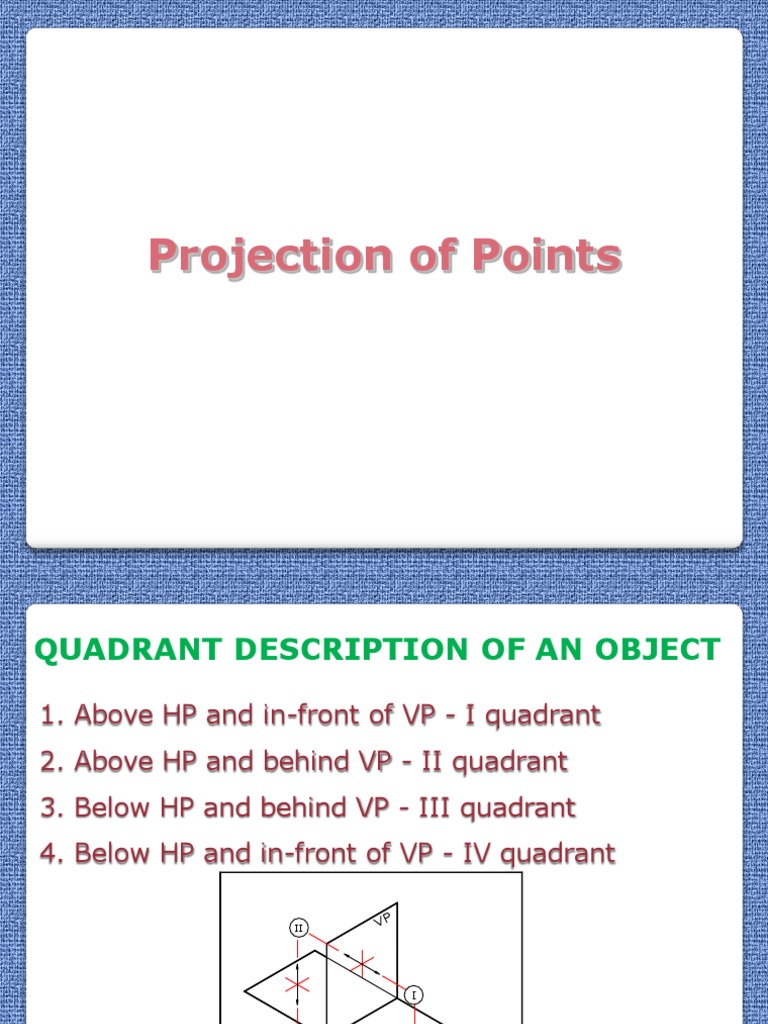 Projection of Points

QUADRANT DESCRIPTION OF AN OBJECT

1. Above HP and in-front of VP - I quadrant
2. Above HP and behind VP - II quadrant
3. Below HP and behind VP - III quadrant
4. Below HP and in-front of VP - IV quadrant

II
VP
I